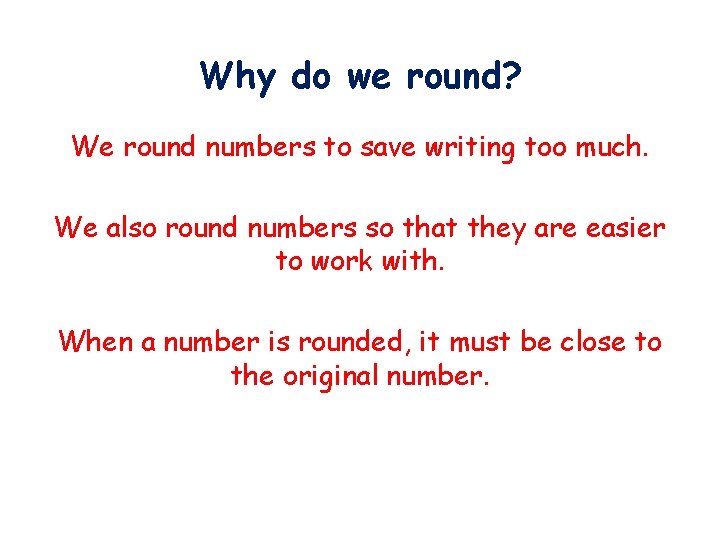 Why do we round?

We round numbers to save writing too much.

We also round numbers so that they are easier to work with.

When a number is rounded, it must be close to the original number.